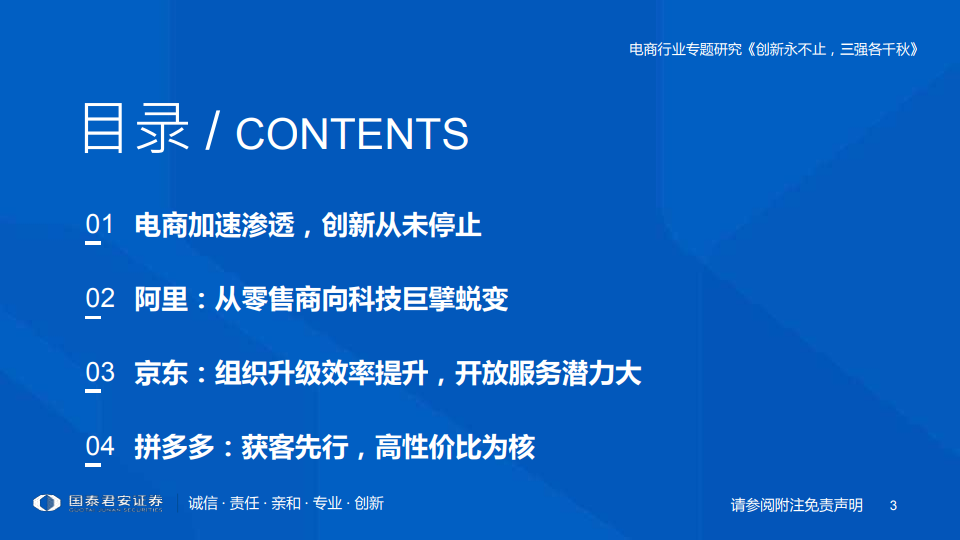 电商行业专题研究《创新永不止，三强各千秋》

目录 / CONTENTS

01 电商加速渗透，创新从未停止

02 阿里：从零售商向科技巨擘蜕变

03 京东：组织升级效率提升，开放服务潜力大

04 拼多多：获客先行，高性价比为核

国泰君安证券 GUOTAI JUNAN SECURITIES

诚信 · 责任 · 亲和 · 专业 · 创新

请参阅附注免责声明 3